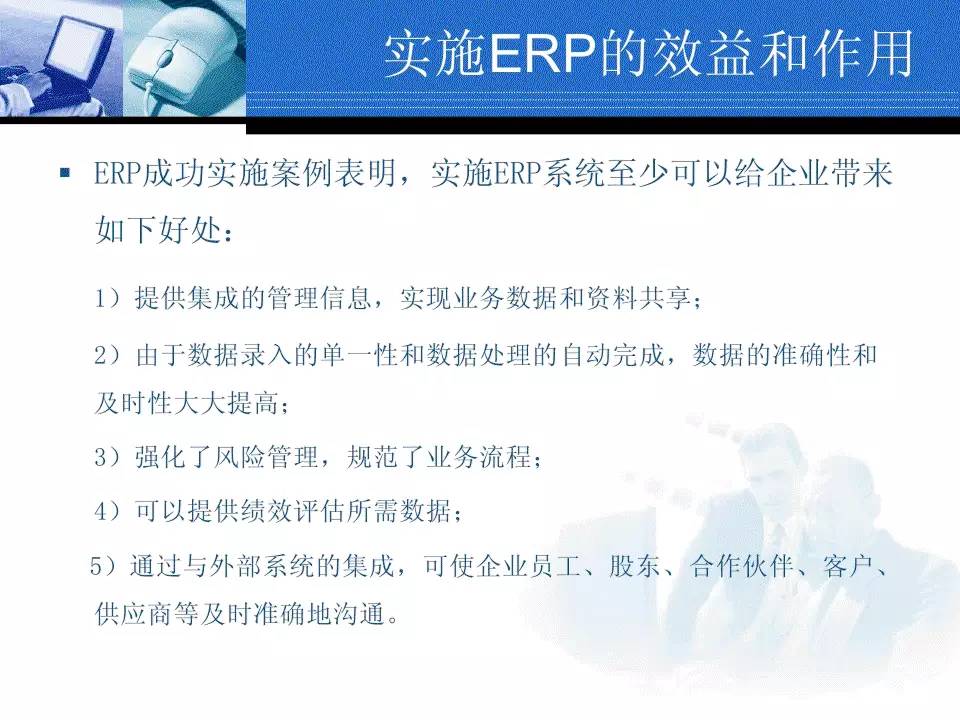 实施ERP的效益和作用

▪ ERP成功实施案例表明，实施ERP系统至少可以给企业带来如下好处：

1）提供集成的管理信息，实现业务数据和资料共享；

2）由于数据录入的单一性和数据处理的自动完成，数据的准确性和及时性大大提高；

3）强化了风险管理，规范了业务流程；

4）可以提供绩效评估所需数据；

5）通过与外部系统的集成，可使企业员工、股东、合作伙伴、客户、供应商等及时准确地沟通。